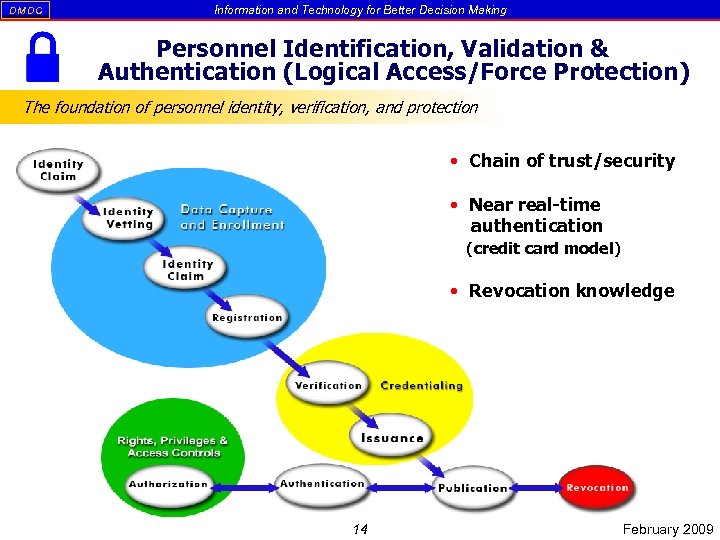 DMDC

Information and Technology for Better Decision Making

Personnel Identification, Validation & Authentication (Logical Access/Force Protection)

The foundation of personnel identity, verification, and protection

Identity Claim

Identity Vetting

Data Capture and Enrollment

Identity Claim

Registration

Verification

Credentialing

Issuance

Rights, Privileges & Access Controls

Authorization

Authentication

Publication

Revocation

• Chain of trust/security

• Near real-time authentication (credit card model)

• Revocation knowledge

14

February 2009